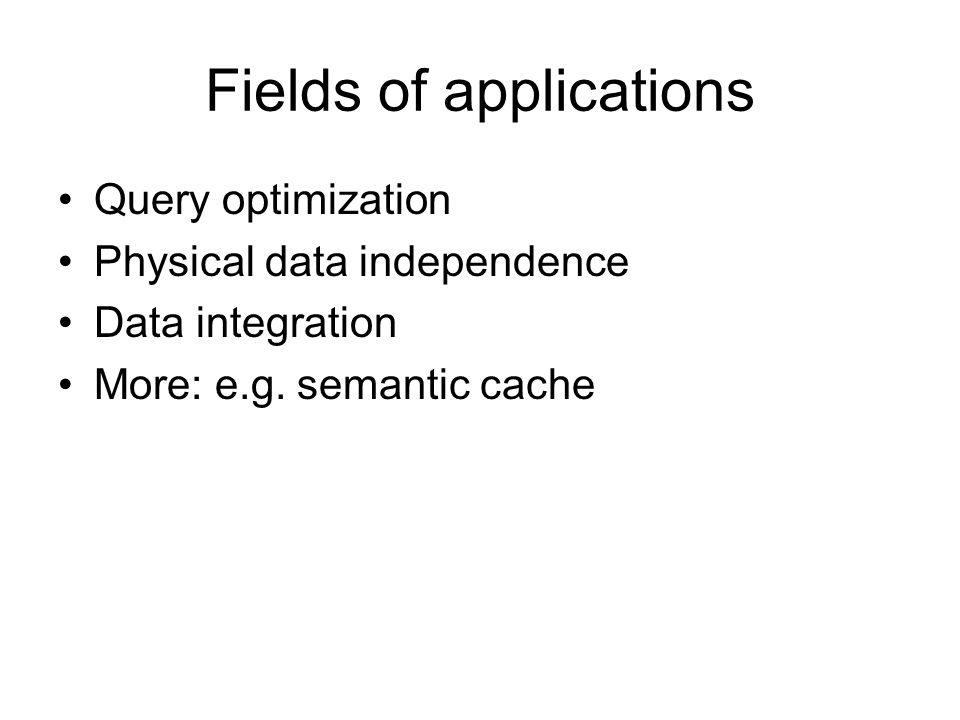 Fields of applications

• Query optimization
• Physical data independence
• Data integration
• More: e.g. semantic cache